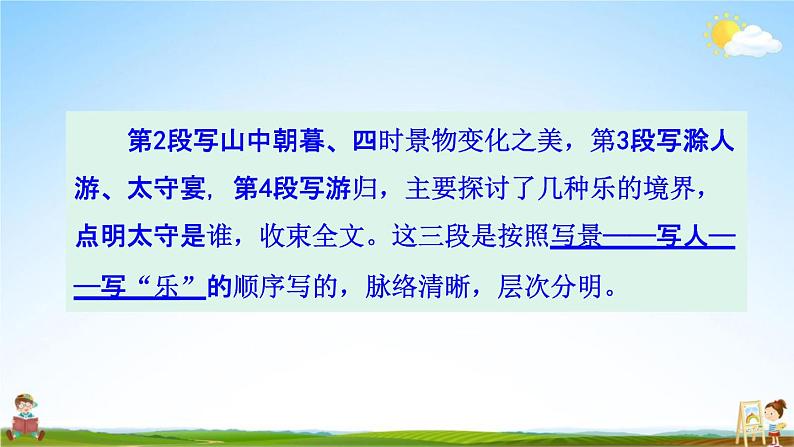 第2段写山中朝暮、四时景物变化之美，第3段写滁人游、太守宴，第4段写游归，主要探讨了几种乐的境界，点明太守是谁，收束全文。这三段是按照写景——写人——写“乐”的顺序写的，脉络清晰，层次分明。